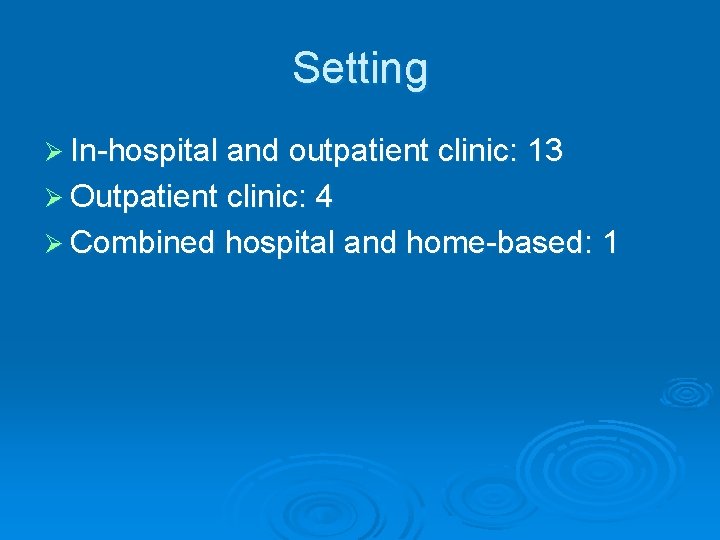 Setting

➢ In-hospital and outpatient clinic: 13
➢ Outpatient clinic: 4
➢ Combined hospital and home-based: 1